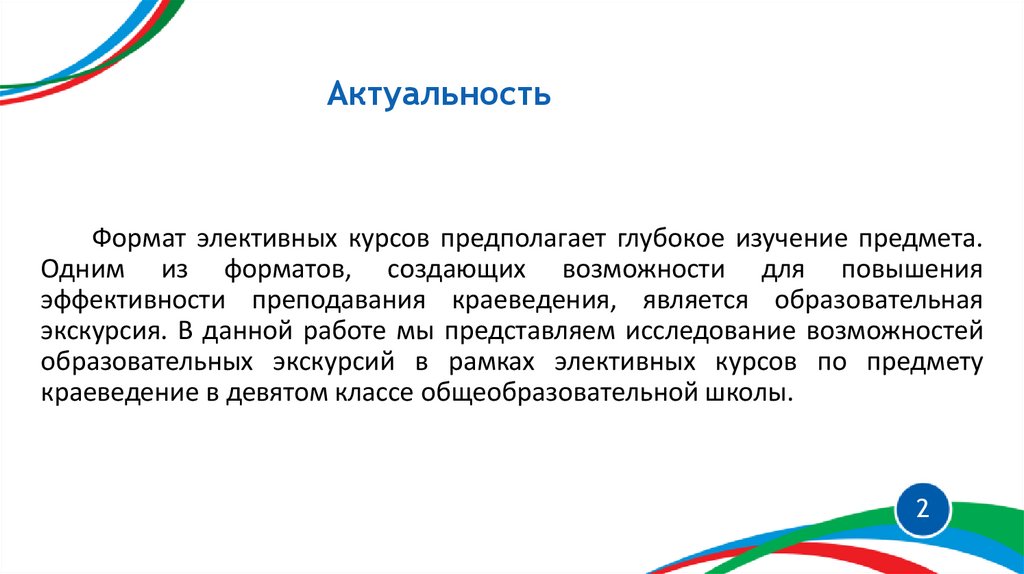 Актуальность

Формат элективных курсов предполагает глубокое изучение предмета. Одним из форматов, создающих возможности для повышения эффективности преподавания краеведения, является образовательная экскурсия. В данной работе мы представляем исследование возможностей образовательных экскурсий в рамках элективных курсов по предмету краеведение в девятом классе общеобразовательной школы.

2